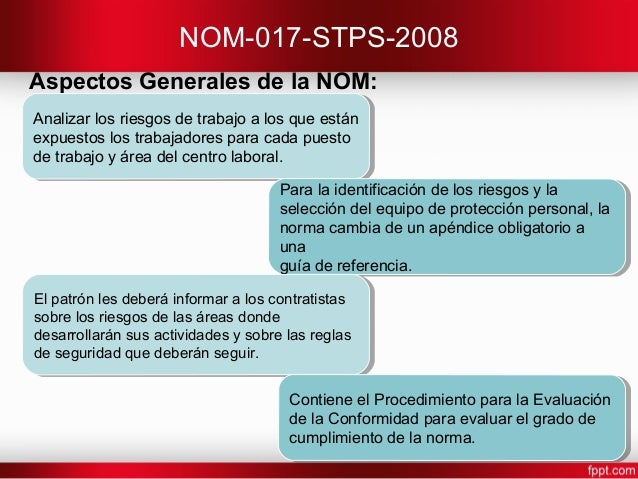 NOM-017-STPS-2008

Aspectos Generales de la NOM:

Analizar los riesgos de trabajo a los que están expuestos los trabajadores para cada puesto de trabajo y área del centro laboral.

Para la identificación de los riesgos y la selección del equipo de protección personal, la norma cambia de un apéndice obligatorio a una
guía de referencia.

El patrón les deberá informar a los contratistas sobre los riesgos de las áreas donde desarrollarán sus actividades y sobre las reglas de seguridad que deberán seguir.

Contiene el Procedimiento para la Evaluación de la Conformidad para evaluar el grado de cumplimiento de la norma.

fppt.com